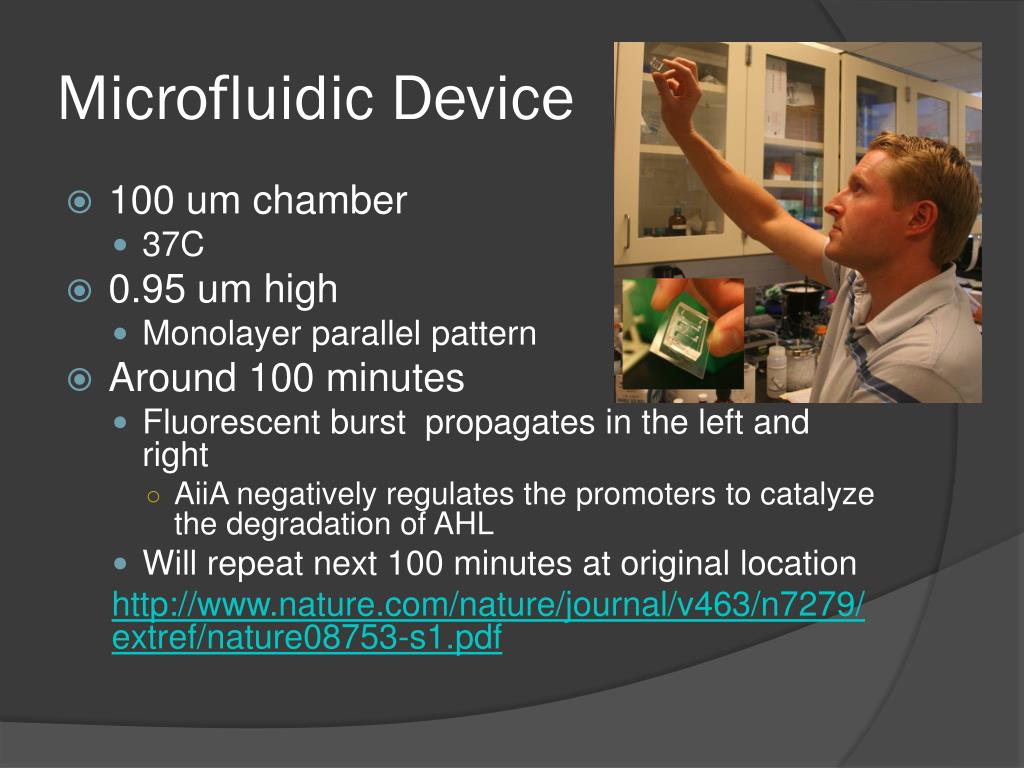 Microfluidic Device

100 um chamber
37C
0.95 um high
Monolayer parallel pattern
Around 100 minutes
Fluorescent burst propagates in the left and right
AiiA negatively regulates the promoters to catalyze the degradation of AHL
Will repeat next 100 minutes at original location

http://www.nature.com/nature/journal/v463/n7279/extref/nature08753-s1.pdf